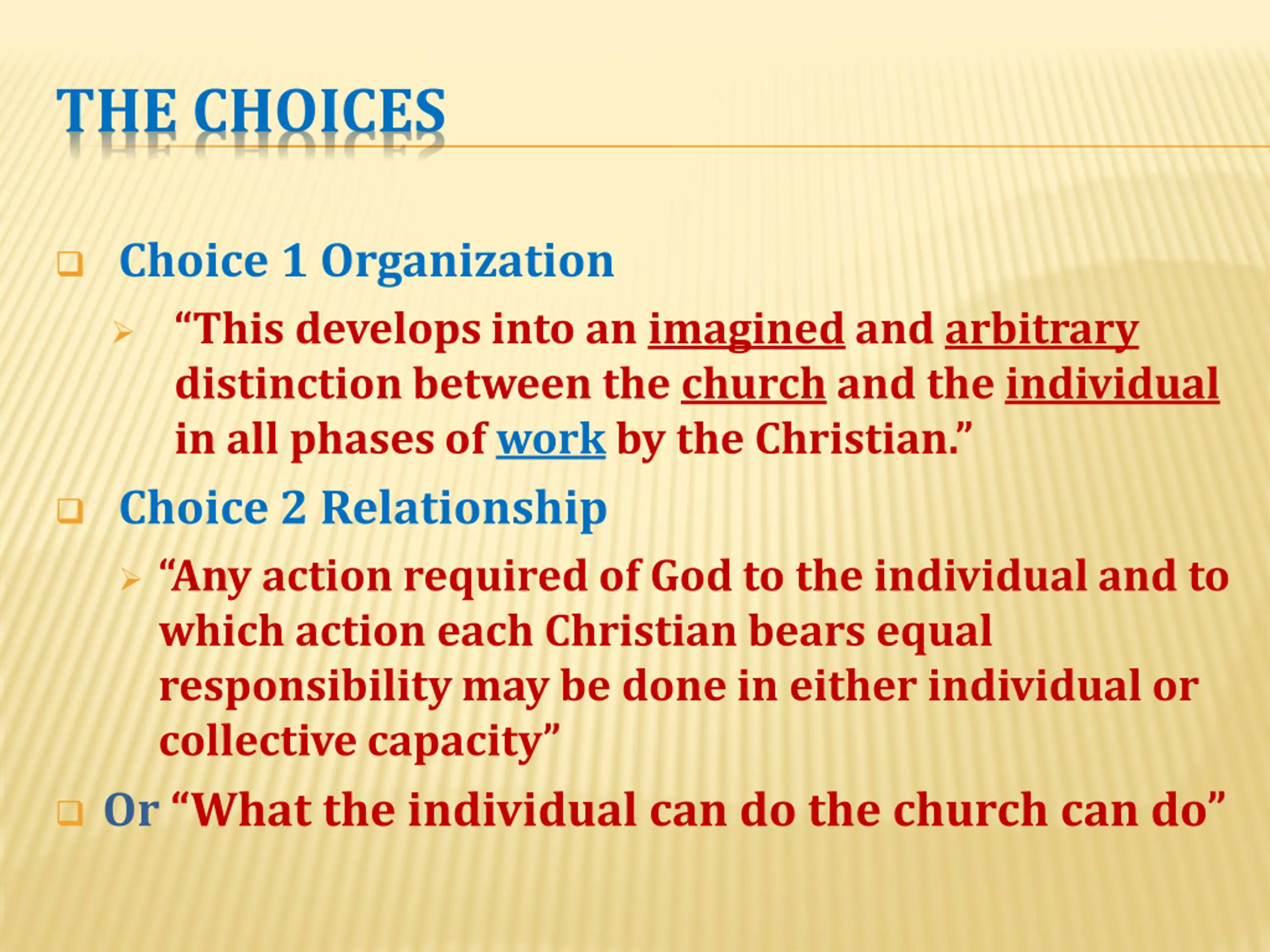 THE CHOICES

Choice 1 Organization

“This develops into an imagined and arbitrary distinction between the church and the individual in all phases of work by the Christian.”

Choice 2 Relationship

“Any action required of God to the individual and to which action each Christian bears equal responsibility may be done in either individual or collective capacity”

Or “What the individual can do the church can do”